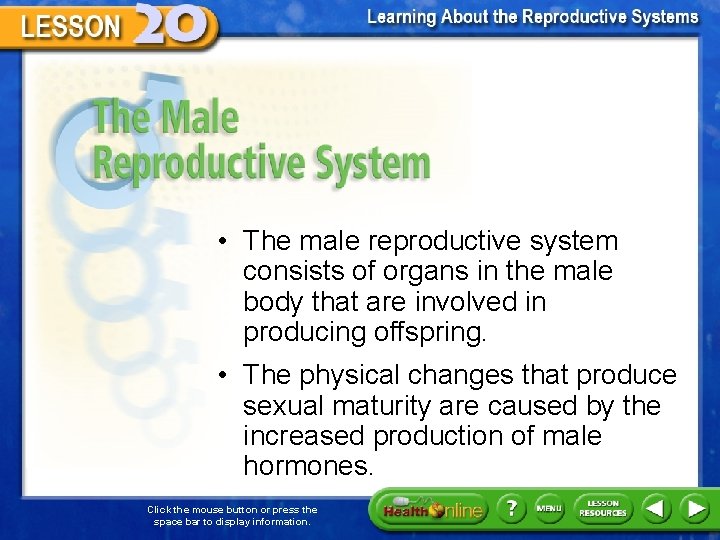 LESSON 20

Learning About the Reproductive Systems

The Male Reproductive System

• The male reproductive system consists of organs in the male body that are involved in producing offspring.

• The physical changes that produce sexual maturity are caused by the increased production of male hormones.

Click the mouse button or press the space bar to display information.

Health Online

?

MENU

LESSON RESOURCES